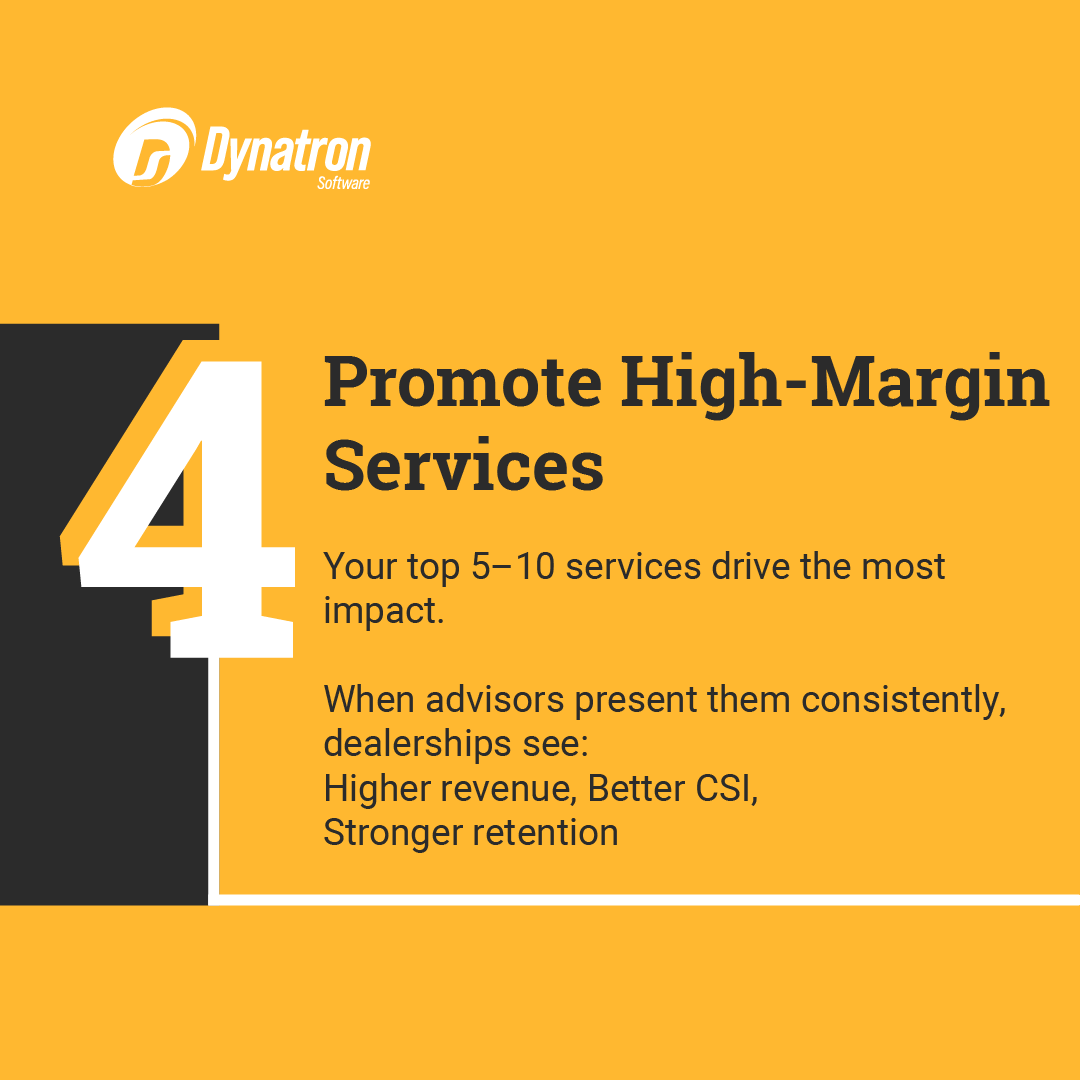 Dynatron
Software

4

Promote High-Margin Services

Your top 5–10 services drive the most impact.

When advisors present them consistently, dealerships see:
Higher revenue, Better CSI,
Stronger retention